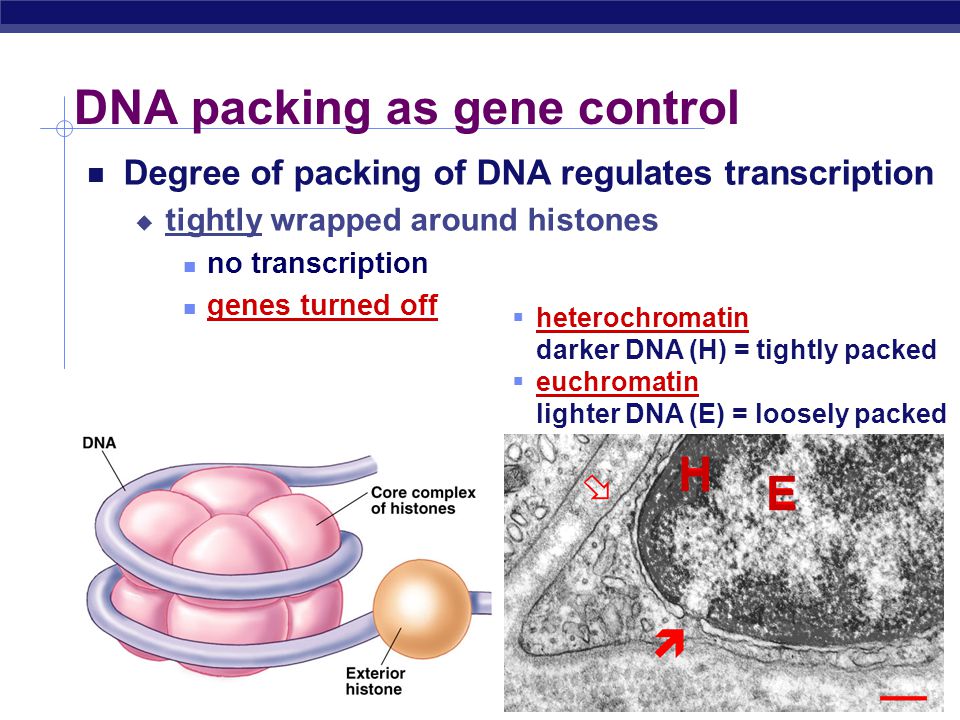 DNA packing as gene control

Degree of packing of DNA regulates transcription

tightly wrapped around histones

no transcription

genes turned off

heterochromatin
darker DNA (H) = tightly packed

euchromatin
lighter DNA (E) = loosely packed

DNA

Core complex of histones

Exterior histone

H

E